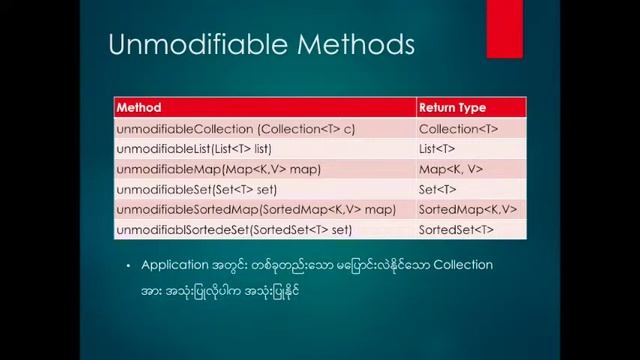 Unmodifiable Methods

| Method | Return Type |
|---|---|
| unmodifiableCollection (Collection<T> c) | Collection<T> |
| unmodifiableList(List<T> list) | List<T> |
| unmodifiableMap(Map<K,V> map) | Map<K, V> |
| unmodifiableSet(Set<T> set) | Set<T> |
| unmodifiableSortedMap(SortedMap<K,V> map) | SortedMap<K,V> |
| unmodifiablSortedeSet(SortedSet<T> set) | SortedSet<T> |

• Application အတွင်း တစ်ခုတည်းသော မပြောင်းလဲနိုင်သော Collection အား အသုံးပြုလိုပါက အသုံးပြုနိုင်